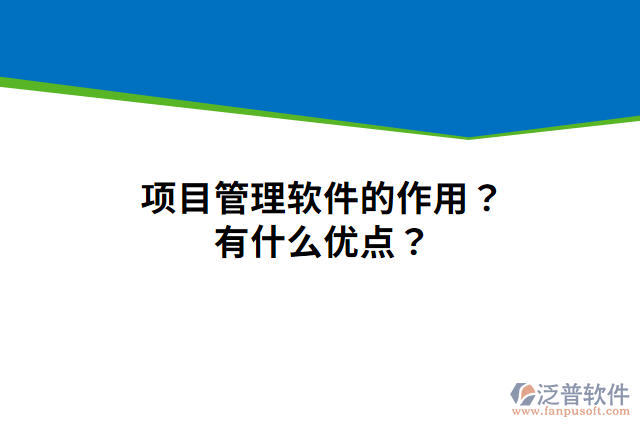 项目管理软件的作用？
有什么优点？

泛普软件
www.fanpusoft.com